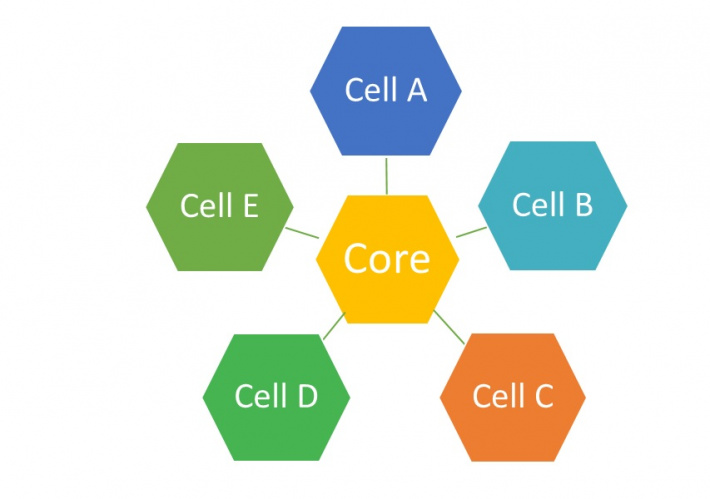 Cell A

Cell E

Cell B

Core

Cell D

Cell C